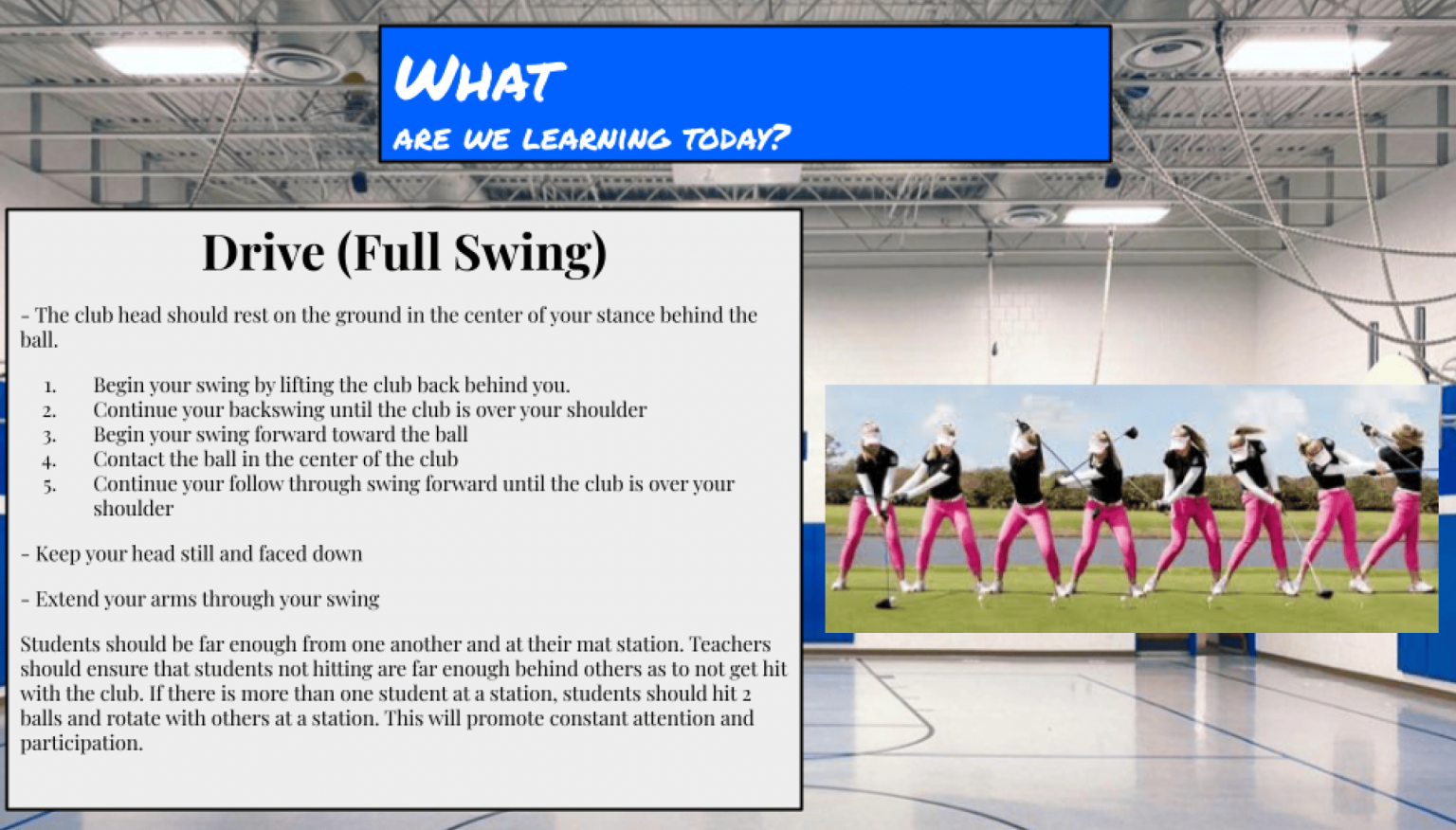 WHAT
ARE WE LEARNING TODAY?

Drive (Full Swing)

- The club head should rest on the ground in the center of your stance behind the ball.

1. Begin your swing by lifting the club back behind you.
2. Continue your backswing until the club is over your shoulder
3. Begin your swing forward toward the ball
4. Contact the ball in the center of the club
5. Continue your follow through swing forward until the club is over your shoulder

- Keep your head still and faced down

- Extend your arms through your swing

Students should be far enough from one another and at their mat station. Teachers should ensure that students not hitting are far enough behind others as to not get hit with the club. If there is more than one student at a station, students should hit 2 balls and rotate with others at a station. This will promote constant attention and participation.